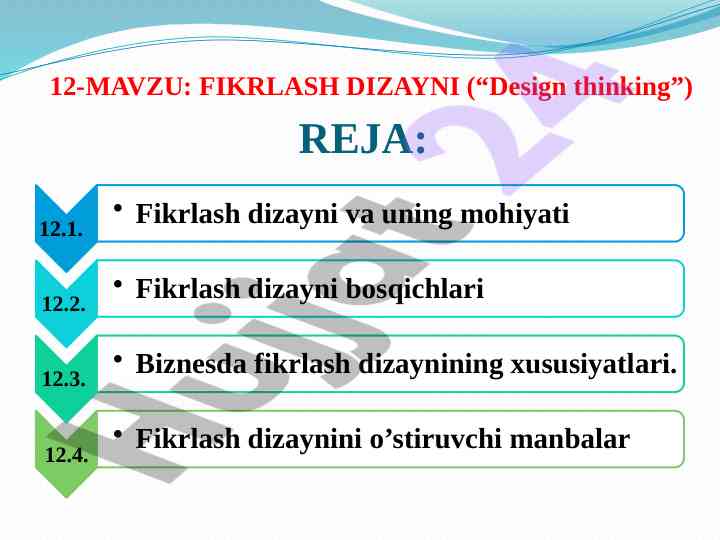 12-MAVZU: FIKRLASH DIZAYNI (“Design thinking”)

REJA:

12.1.
• Fikrlash dizayni va uning mohiyati

12.2.
• Fikrlash dizayni bosqichlari

12.3.
• Biznesda fikrlash dizaynining xususiyatlari.

12.4.
• Fikrlash dizaynini o’stiruvchi manbalar

Hujjat 24